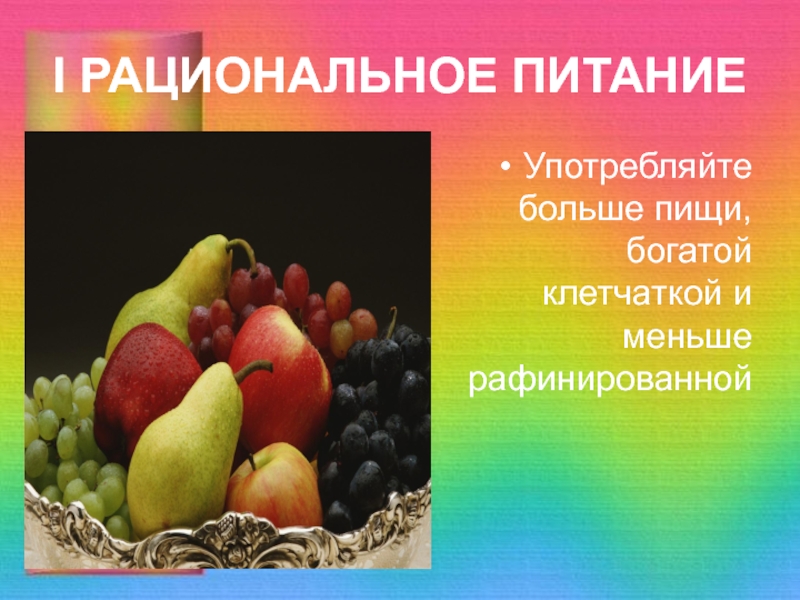 I РАЦИОНАЛЬНОЕ ПИТАНИЕ

• Употребляйте больше пищи, богатой клетчаткой и меньше рафинированной